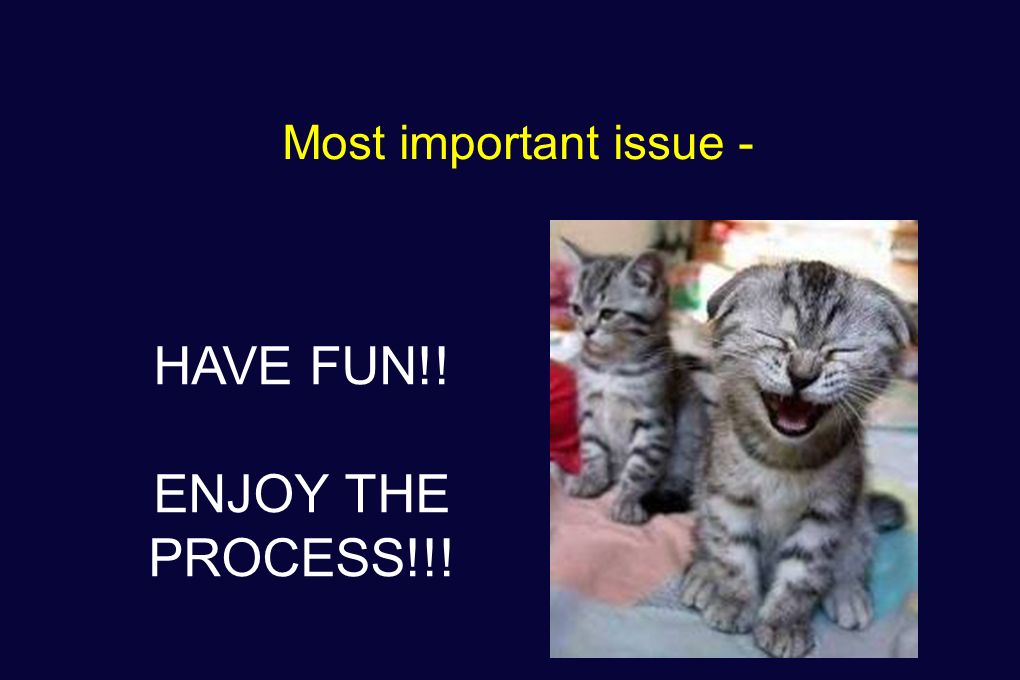 Most important issue -

HAVE FUN!!

ENJOY THE PROCESS!!!